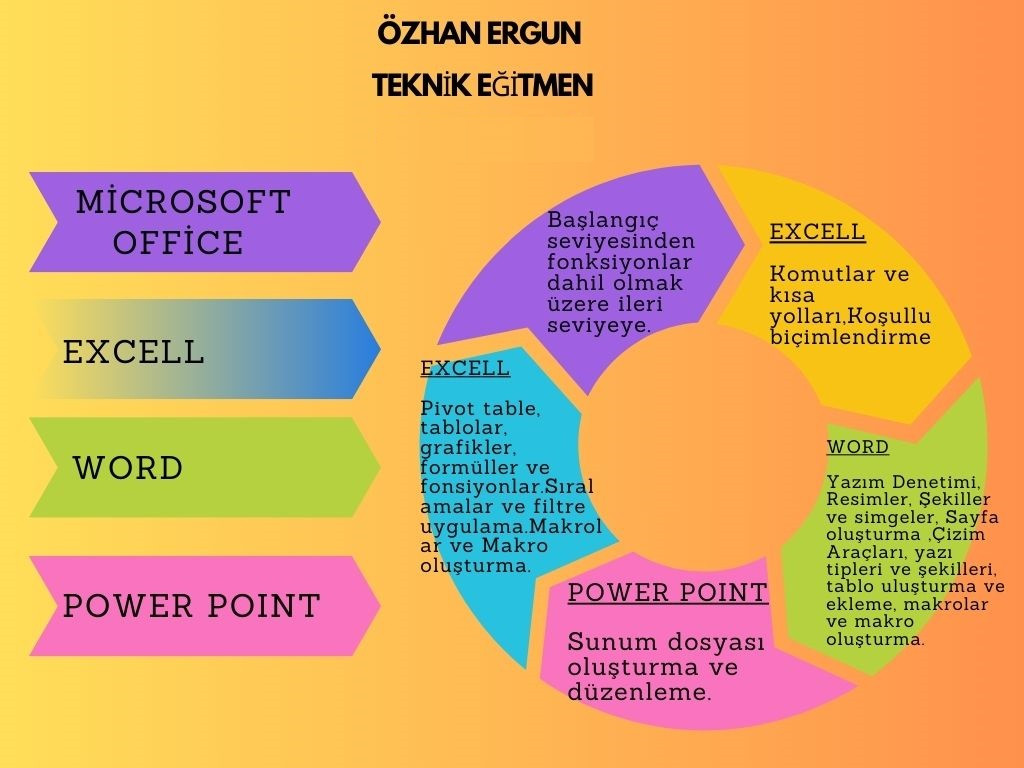 ÖZHAN ERGUN

TEKNİK EĞİTMEN

MİCROSOFT OFFİCE

EXCELL

WORD

POWER POINT

Başlangıç seviyesinden fonksiyonlar dahil olmak üzere ileri seviyeye.

EXCELL

Komutlar ve kısa yolları,Koşullu biçimlendirme

WORD

Yazım Denetimi, Resimler, Şekiller ve simgeler, Sayfa oluşturma ,Çizim Araçları, yazı tipleri ve şekilleri, tablo uluşturma ve ekleme, makrolar ve makro oluşturma.

POWER POINT

Sunum dosyası oluşturma ve düzenleme.

EXCELL

Pivot table, tablolar, grafikler, formüller ve fonsiyonlar.Sıralamalar ve filtre uygulama.Makrolar ve Makro oluşturma.